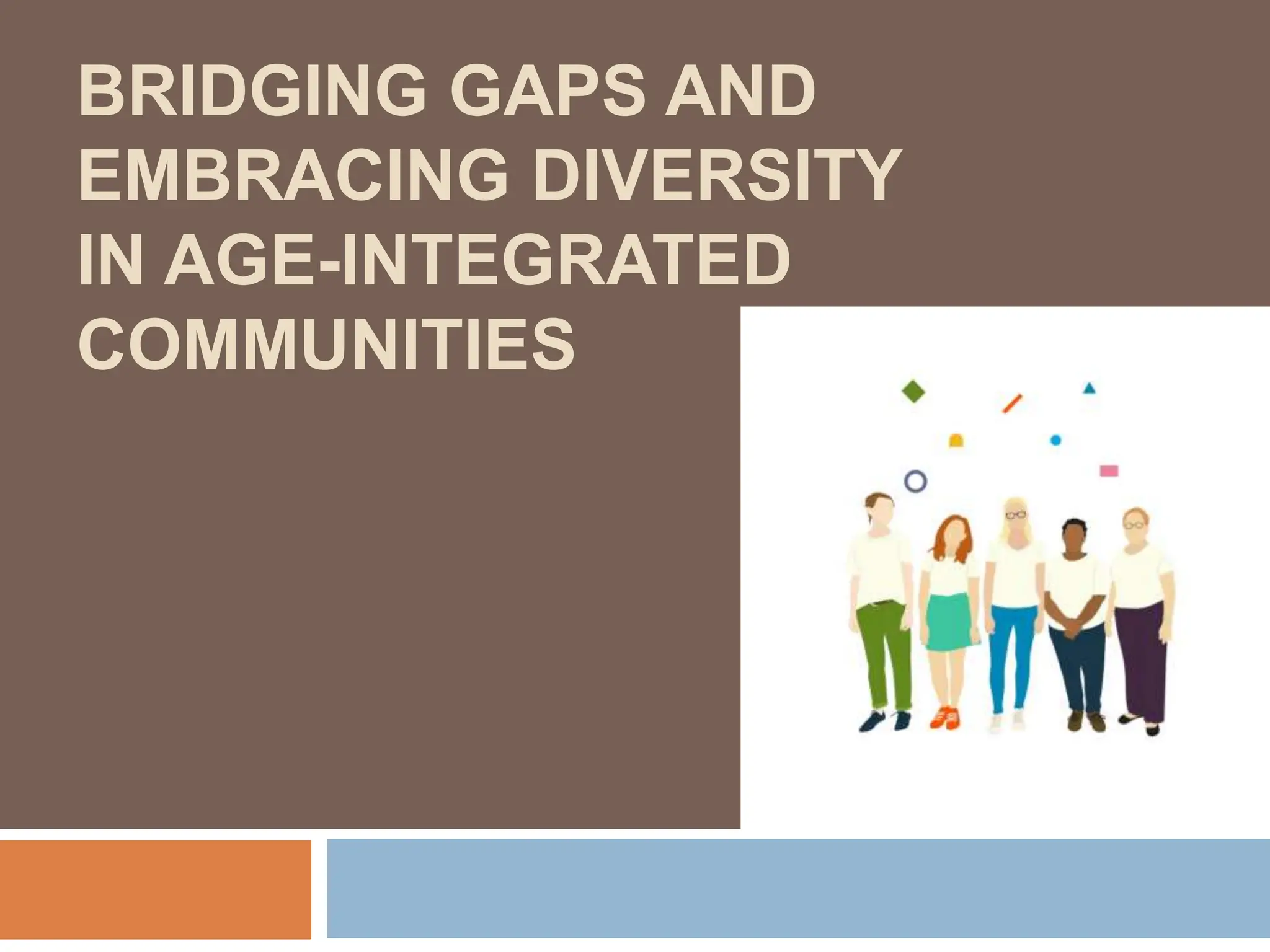 BRIDGING GAPS AND EMBRACING DIVERSITY IN AGE-INTEGRATED COMMUNITIES